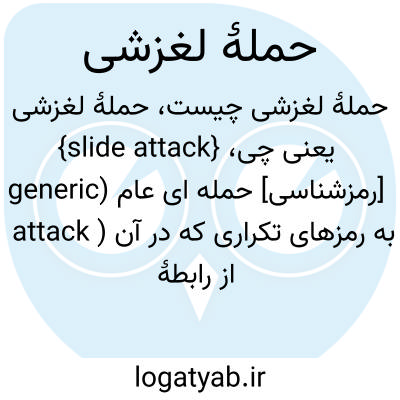 حملهٔ لغزشی

حملهٔ لغزشی چیست، حملهٔ لغزشی یعنی چی، {slide attack} [رمزشناسی] حمله ای عام (generic attack ) به رمزهای تکراری که در آن از رابطهٔ

logatyab.ir